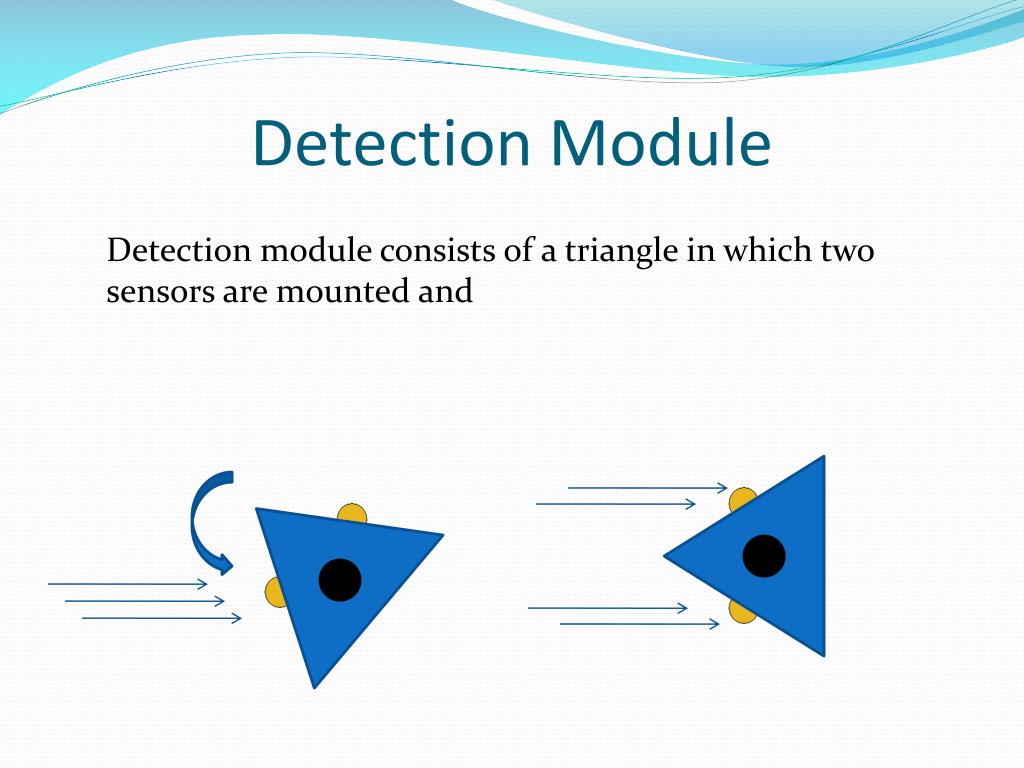 Detection Module

Detection module consists of a triangle in which two sensors are mounted and